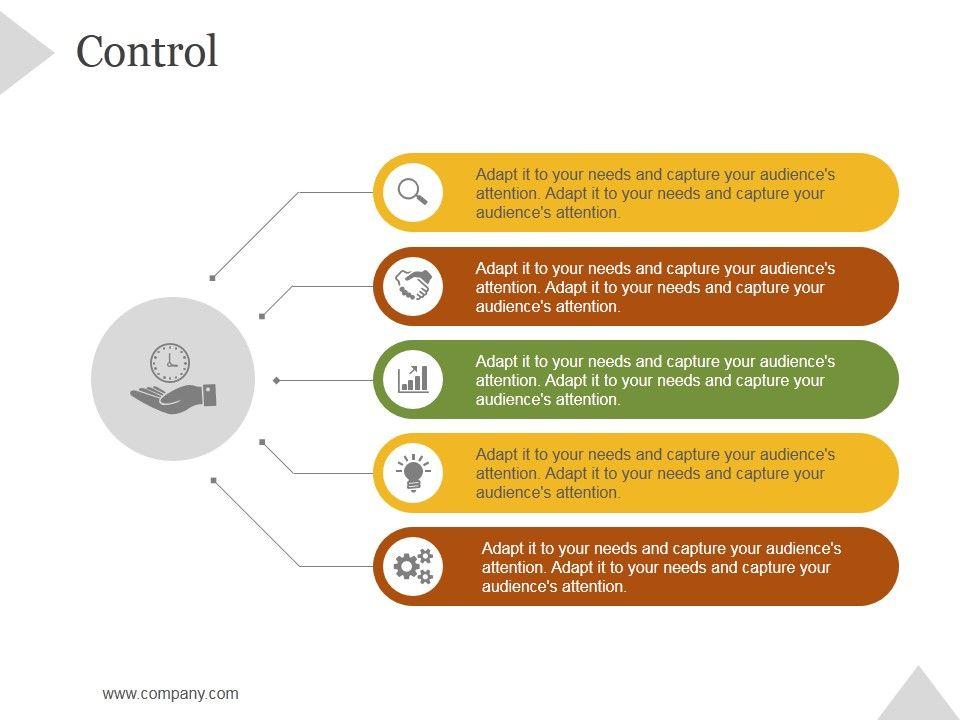 Control

Adapt it to your needs and capture your audience's attention. Adapt it to your needs and capture your audience's attention.

Adapt it to your needs and capture your audience's attention. Adapt it to your needs and capture your audience's attention.

Adapt it to your needs and capture your audience's attention. Adapt it to your needs and capture your audience's attention.

Adapt it to your needs and capture your audience's attention. Adapt it to your needs and capture your audience's attention.

Adapt it to your needs and capture your audience's attention. Adapt it to your needs and capture your audience's attention.

www.company.com